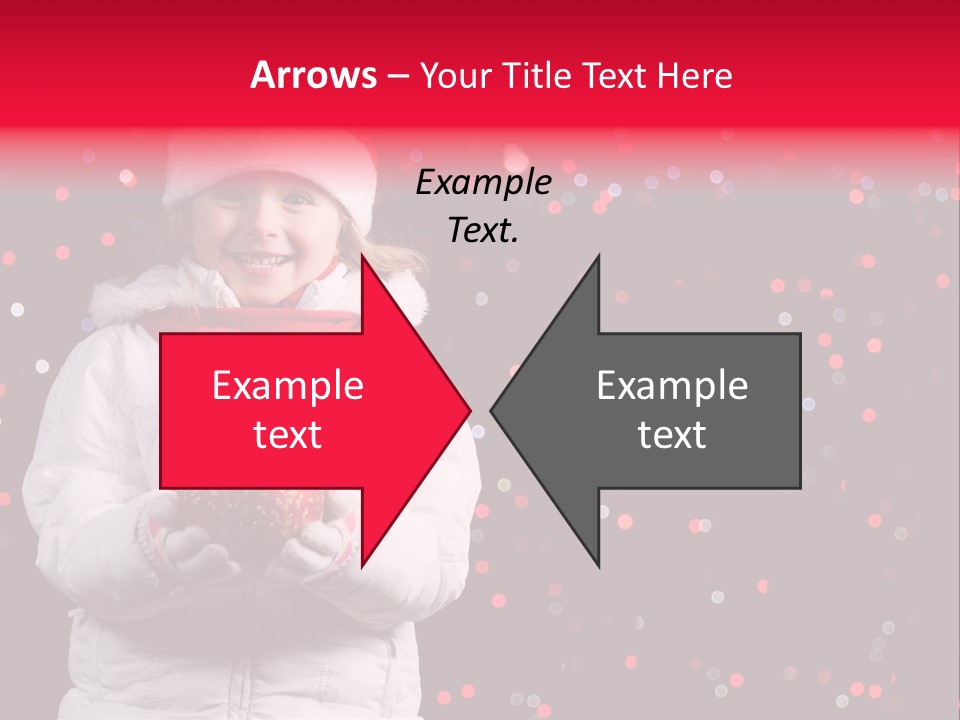 Arrows – Your Title Text Here

Example Text.

Example text

Example text